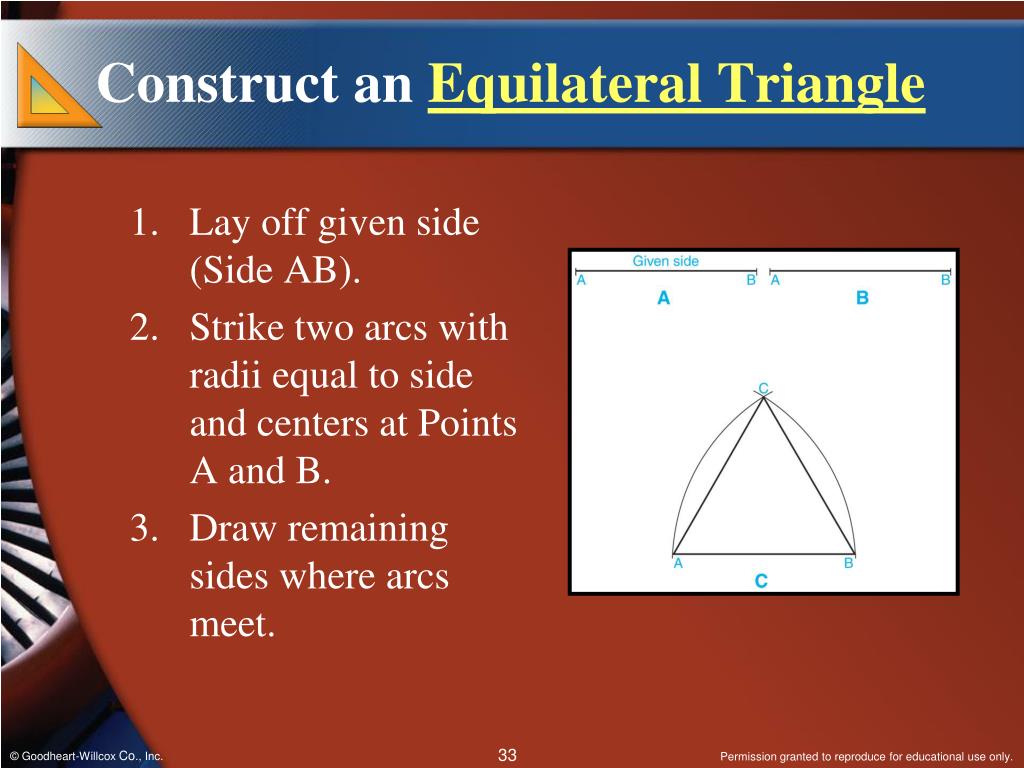 Construct an Equilateral Triangle

1. Lay off given side (Side AB).
2. Strike two arcs with radii equal to side and centers at Points A and B.
3. Draw remaining sides where arcs meet.

Given side
A B A B
A B
C
A B
C

© Goodheart-Willcox Co., Inc.
33
Permission granted to reproduce for educational use only.